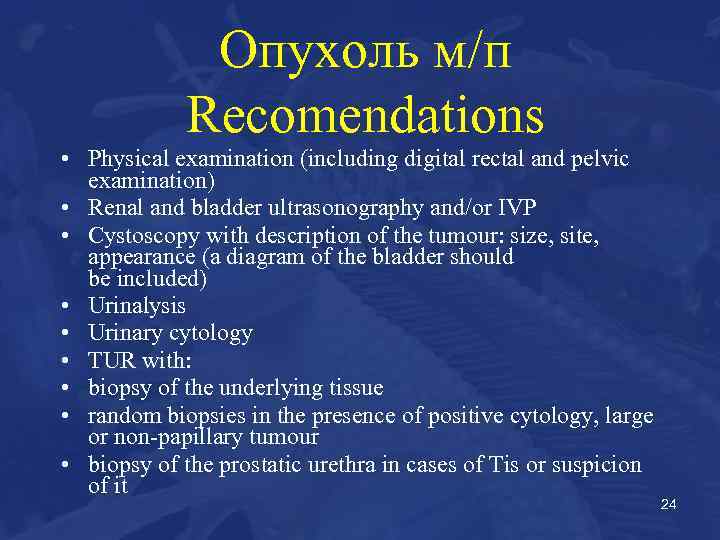 Опухоль м/п
Recomendations

• Physical examination (including digital rectal and pelvic examination)
• Renal and bladder ultrasonography and/or IVP
• Cystoscopy with description of the tumour: size, site, appearance (a diagram of the bladder should be included)
• Urinalysis
• Urinary cytology
• TUR with:
• biopsy of the underlying tissue
• random biopsies in the presence of positive cytology, large or non-papillary tumour
• biopsy of the prostatic urethra in cases of Tis or suspicion of it

24